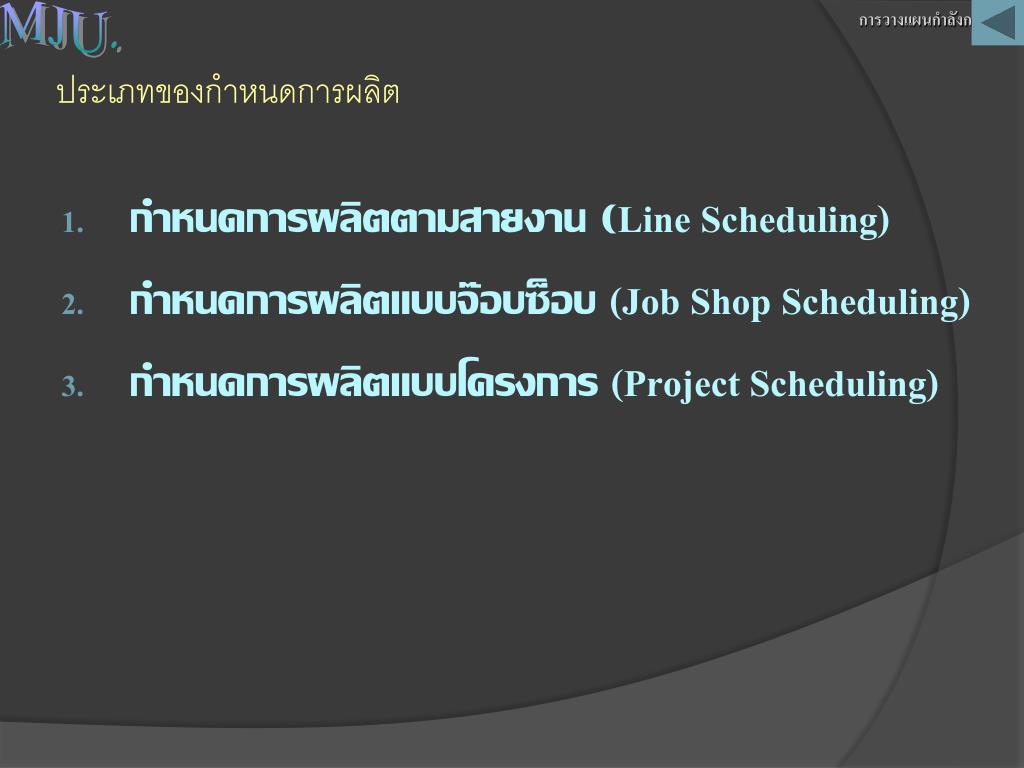 MJU.

การวางแผนกำลังก

ประเภทของกำหนดการผลิต

1. กำหนดการผลิตตามสายงาน (Line Scheduling)
2. กำหนดการผลิตแบบจ๊อบช็อบ (Job Shop Scheduling)
3. กำหนดการผลิตแบบโครงการ (Project Scheduling)